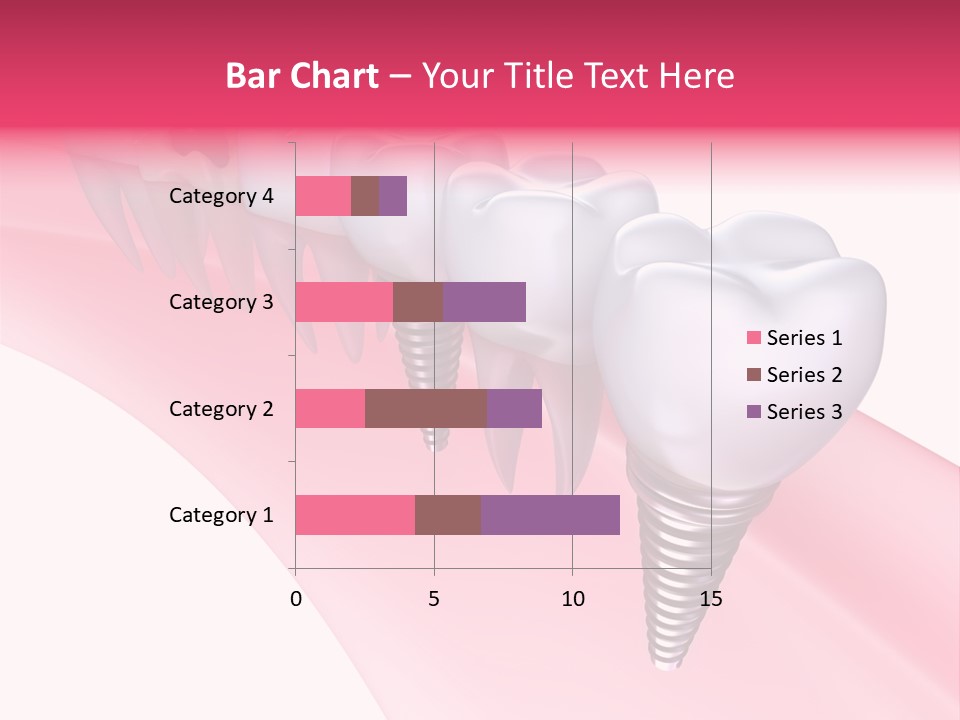 Bar Chart – Your Title Text Here

Category 4
Category 3
Category 2
Category 1

0
5
10
15

Series 1
Series 2
Series 3